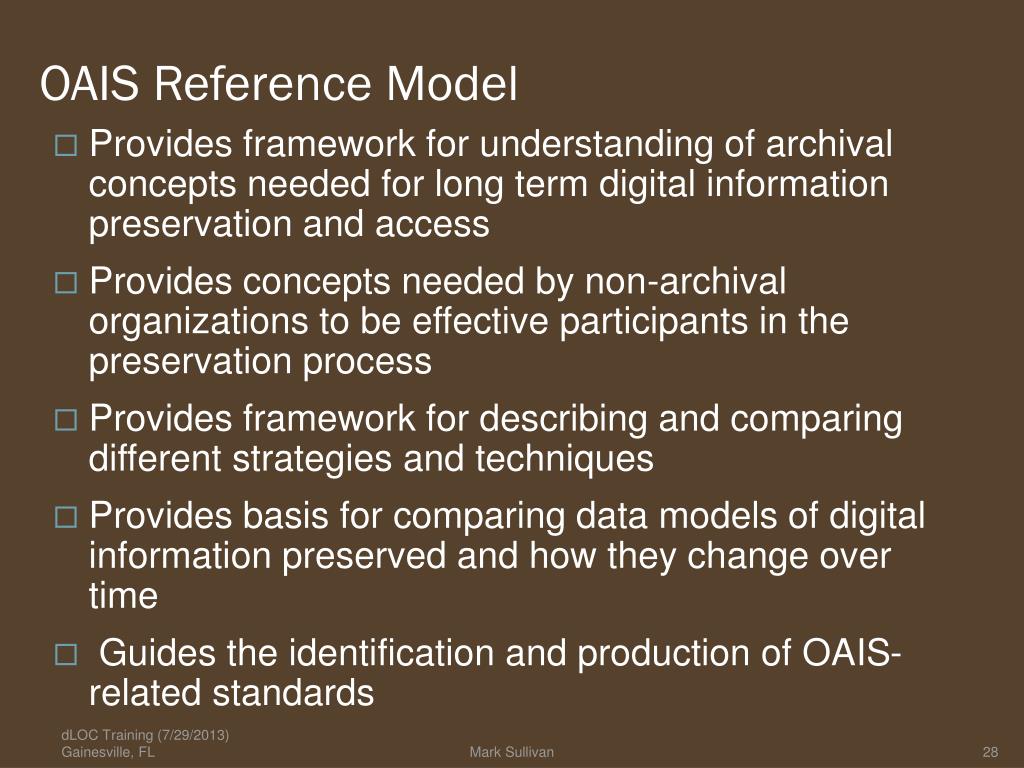 OAIS Reference Model

□ Provides framework for understanding of archival concepts needed for long term digital information preservation and access

□ Provides concepts needed by non-archival organizations to be effective participants in the preservation process

□ Provides framework for describing and comparing different strategies and techniques

□ Provides basis for comparing data models of digital information preserved and how they change over time

□ Guides the identification and production of OAIS-related standards

dLOC Training (7/29/2013)
Gainesville, FL

Mark Sullivan

28